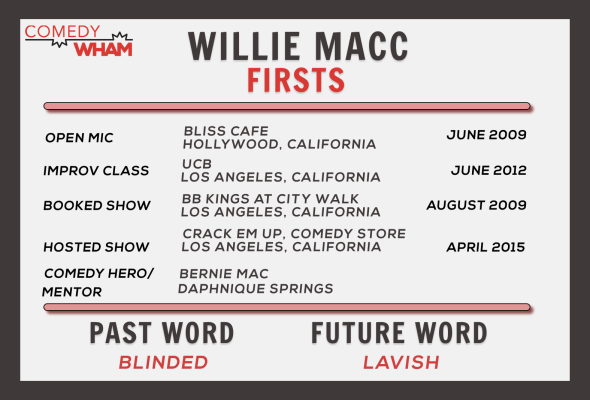 COMEDY WHAM

WILLIE MACC
FIRSTS

| | | |
|---|---|---|
| OPEN MIC | BLISS CAFE HOLLYWOOD, CALIFORNIA | JUNE 2009 |
| IMPROV CLASS | UCB LOS ANGELES, CALIFORNIA | JUNE 2012 |
| BOOKED SHOW | BB KINGS AT CITY WALK LOS ANGELES, CALIFORNIA | AUGUST 2009 |
| HOSTED SHOW | CRACK EM UP, COMEDY STORE LOS ANGELES, CALIFORNIA | APRIL 2015 |
| COMEDY HERO/ MENTOR | BERNIE MAC DAPHNIQUE SPRINGS | |

PAST WORD
BLINDED

FUTURE WORD
LAVISH